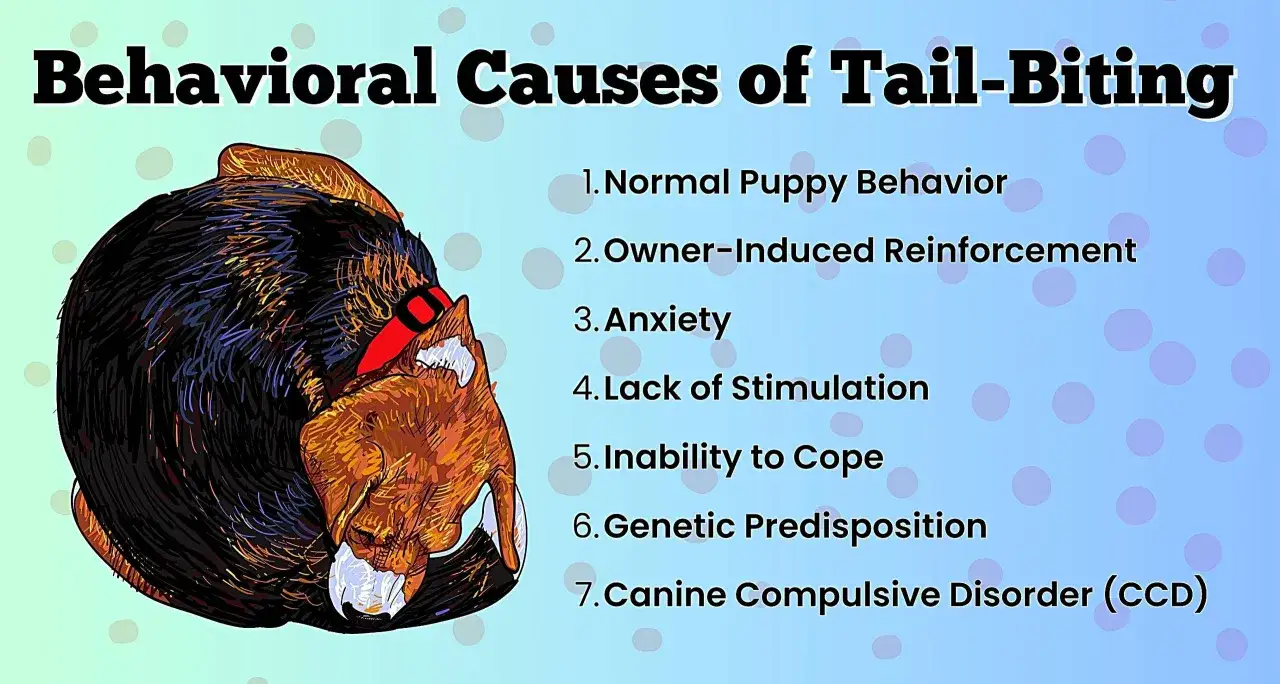 Behavioral Causes of Tail-Biting

1. Normal Puppy Behavior
2. Owner-Induced Reinforcement
3. Anxiety
4. Lack of Stimulation
5. Inability to Cope
6. Genetic Predisposition
7. Canine Compulsive Disorder (CCD)